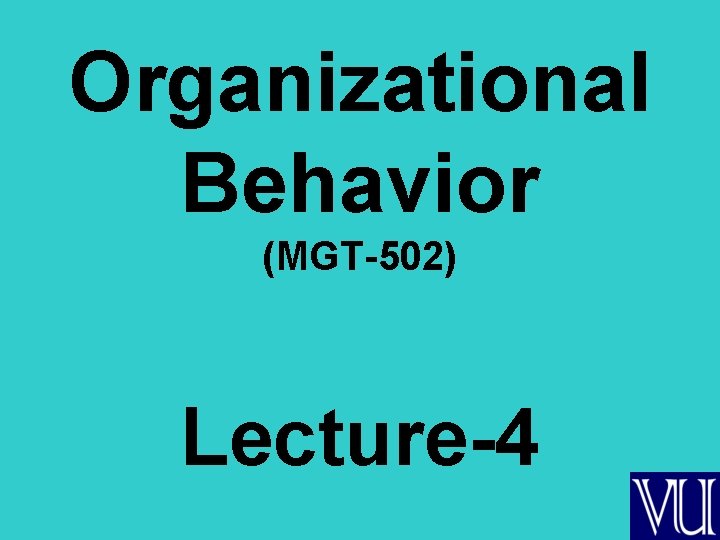 Organizational Behavior
(MGT-502)

Lecture-4

VU